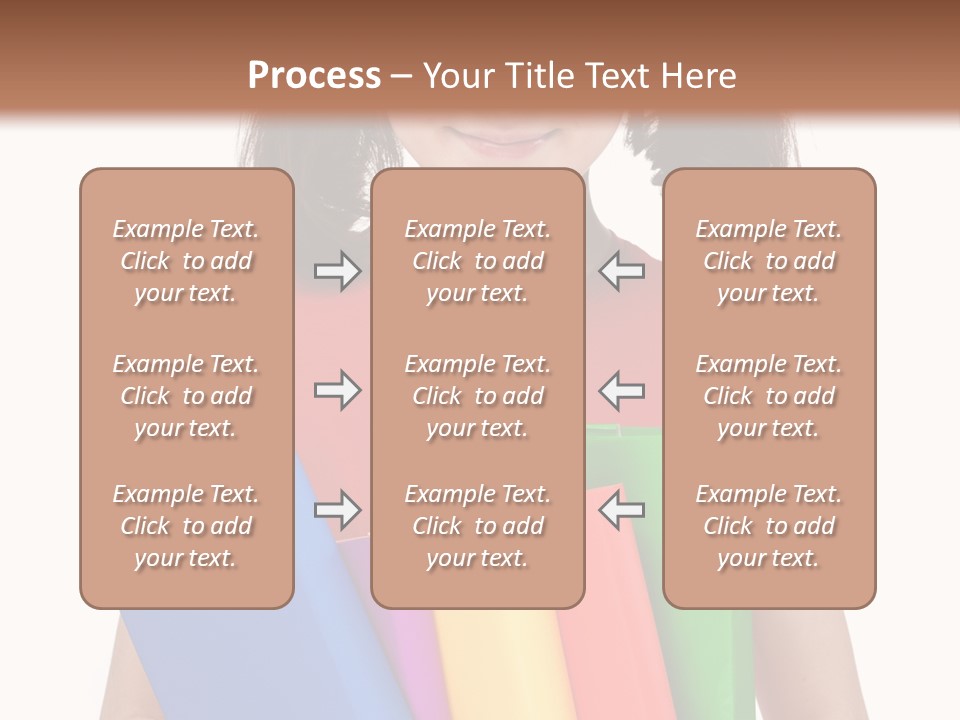 Process – Your Title Text Here

Example Text. Click to add your text.

Example Text. Click to add your text.

Example Text. Click to add your text.

Example Text. Click to add your text.

Example Text. Click to add your text.

Example Text. Click to add your text.

Example Text. Click to add your text.

Example Text. Click to add your text.

Example Text. Click to add your text.